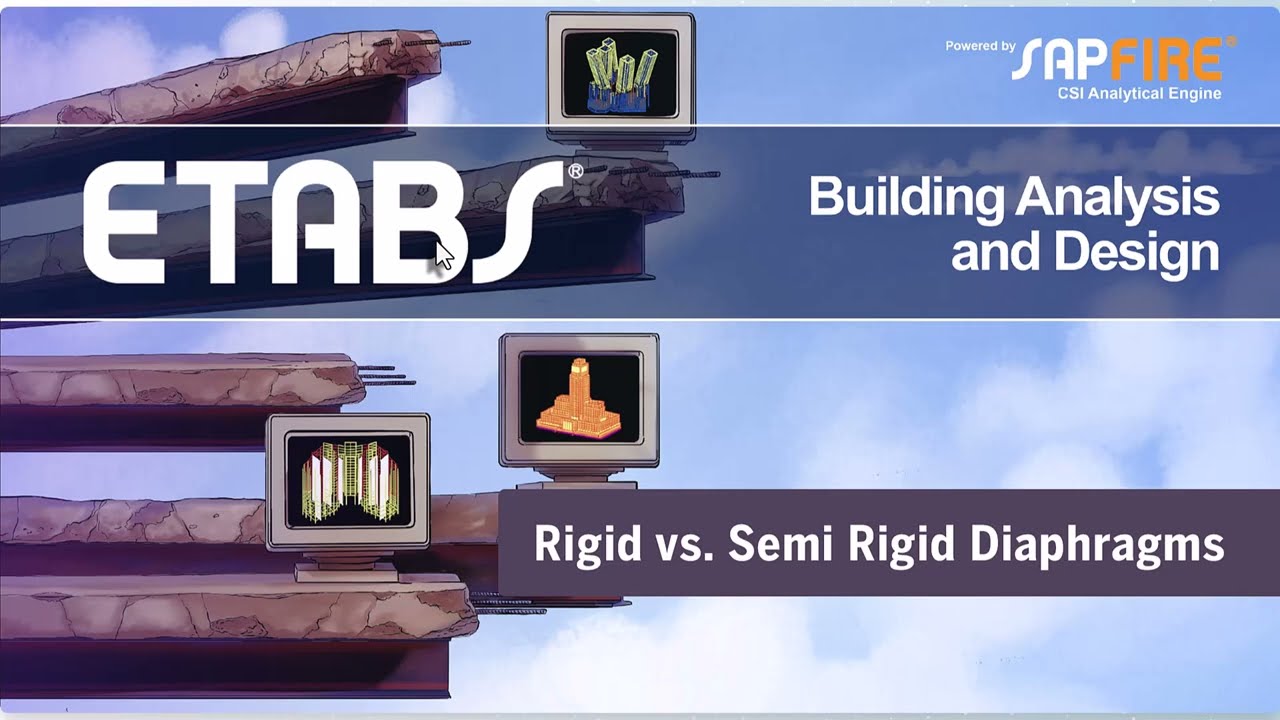 Powered by SAPFIRE®
CSI Analytical Engine

ETABS®

Building Analysis and Design

Rigid vs. Semi Rigid Diaphragms